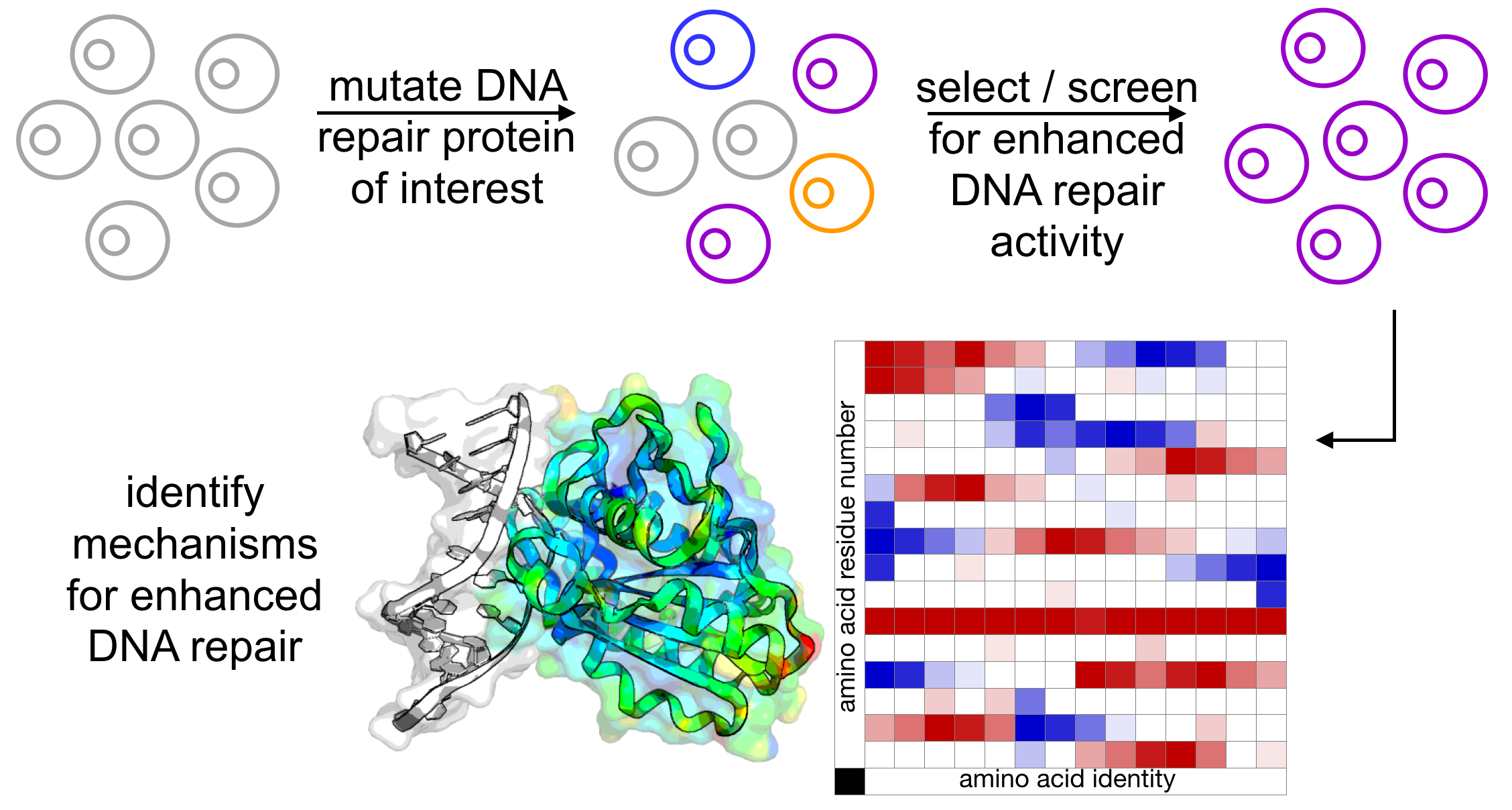 mutate DNA repair protein of interest

select / screen for enhanced DNA repair activity

identify mechanisms for enhanced DNA repair

amino acid residue number

amino acid identity